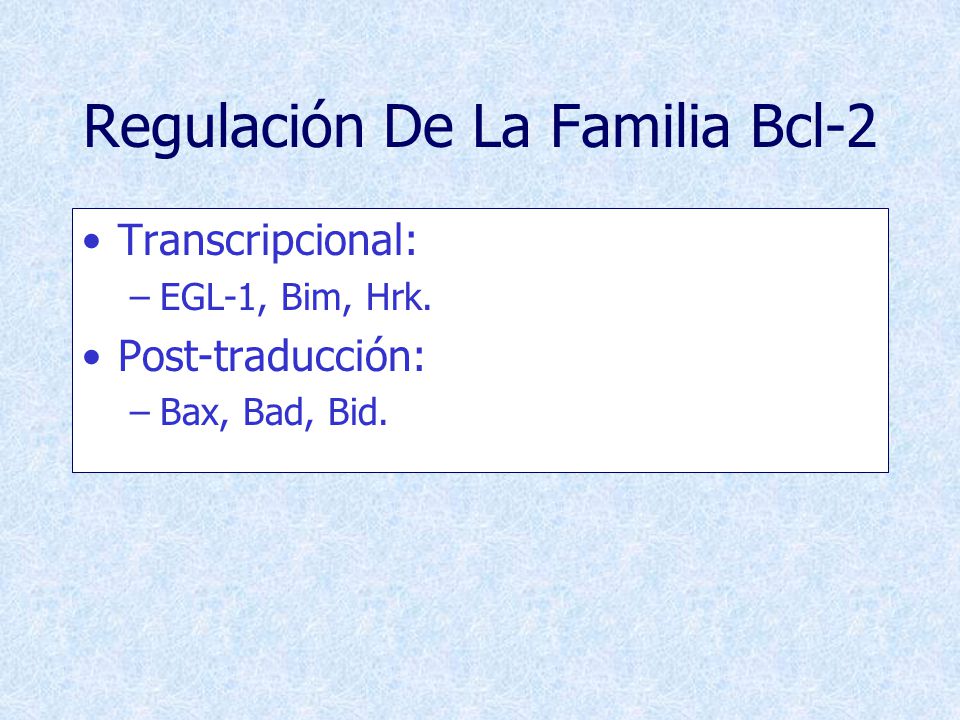 Regulación De La Familia Bcl-2

• Transcripcional:
  – EGL-1, Bim, Hrk.
• Post-traducción:
  – Bax, Bad, Bid.